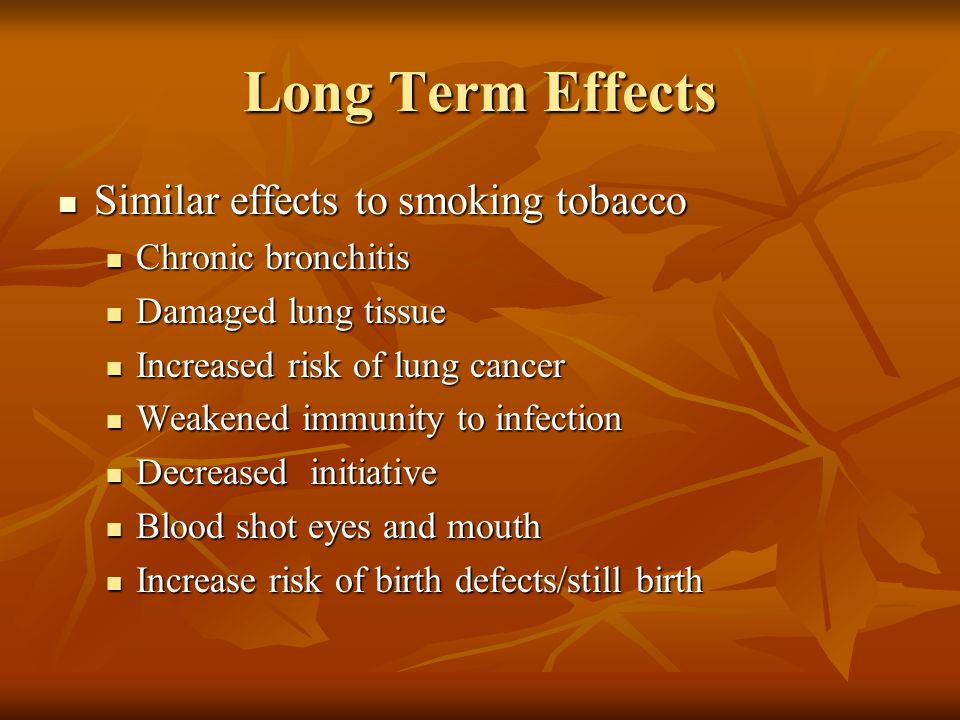 Long Term Effects

- Similar effects to smoking tobacco
  - Chronic bronchitis
  - Damaged lung tissue
  - Increased risk of lung cancer
  - Weakened immunity to infection
  - Decreased  initiative
  - Blood shot eyes and mouth
  - Increase risk of birth defects/still birth